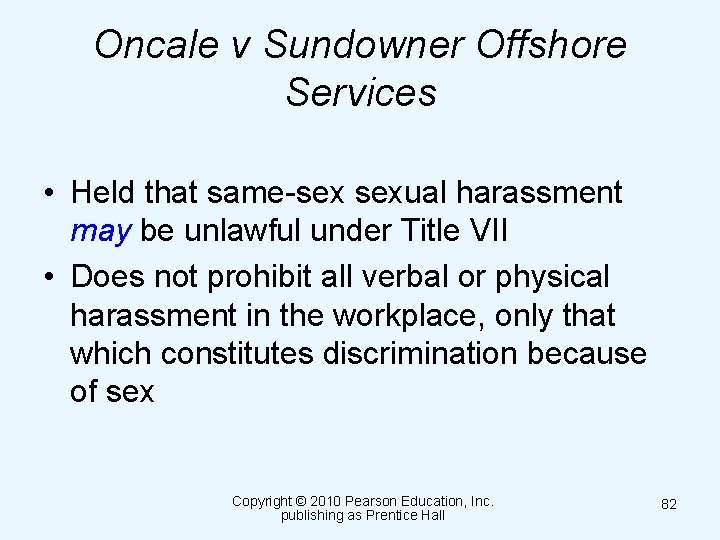 Oncale v Sundowner Offshore Services

• Held that same-sex sexual harassment may be unlawful under Title VII
• Does not prohibit all verbal or physical harassment in the workplace, only that which constitutes discrimination because of sex

Copyright © 2010 Pearson Education, Inc. publishing as Prentice Hall

82